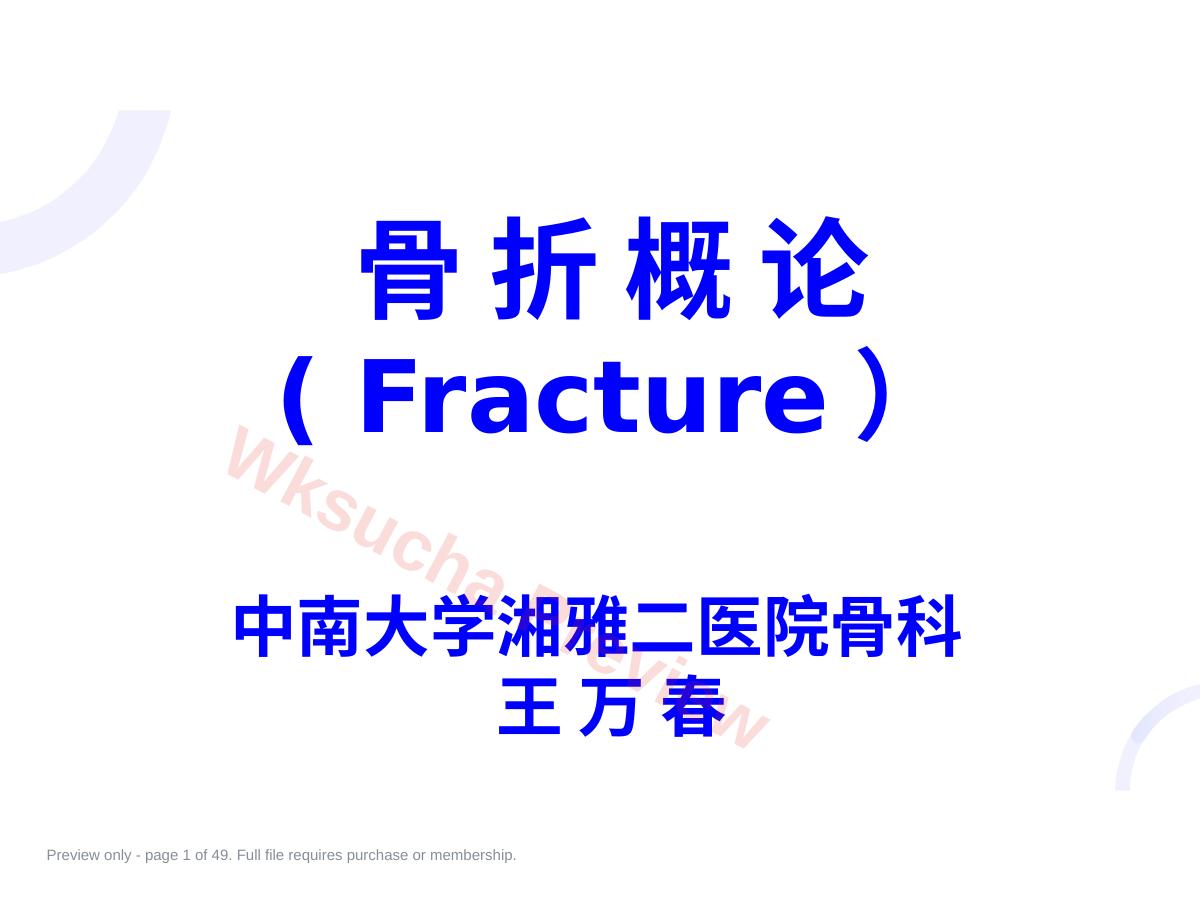 骨 折 概 论
（ Fracture ）

Wksucha Preview

中南大学湘雅二医院骨科
王 万 春

Preview only - page 1 of 49. Full file requires purchase or membership.